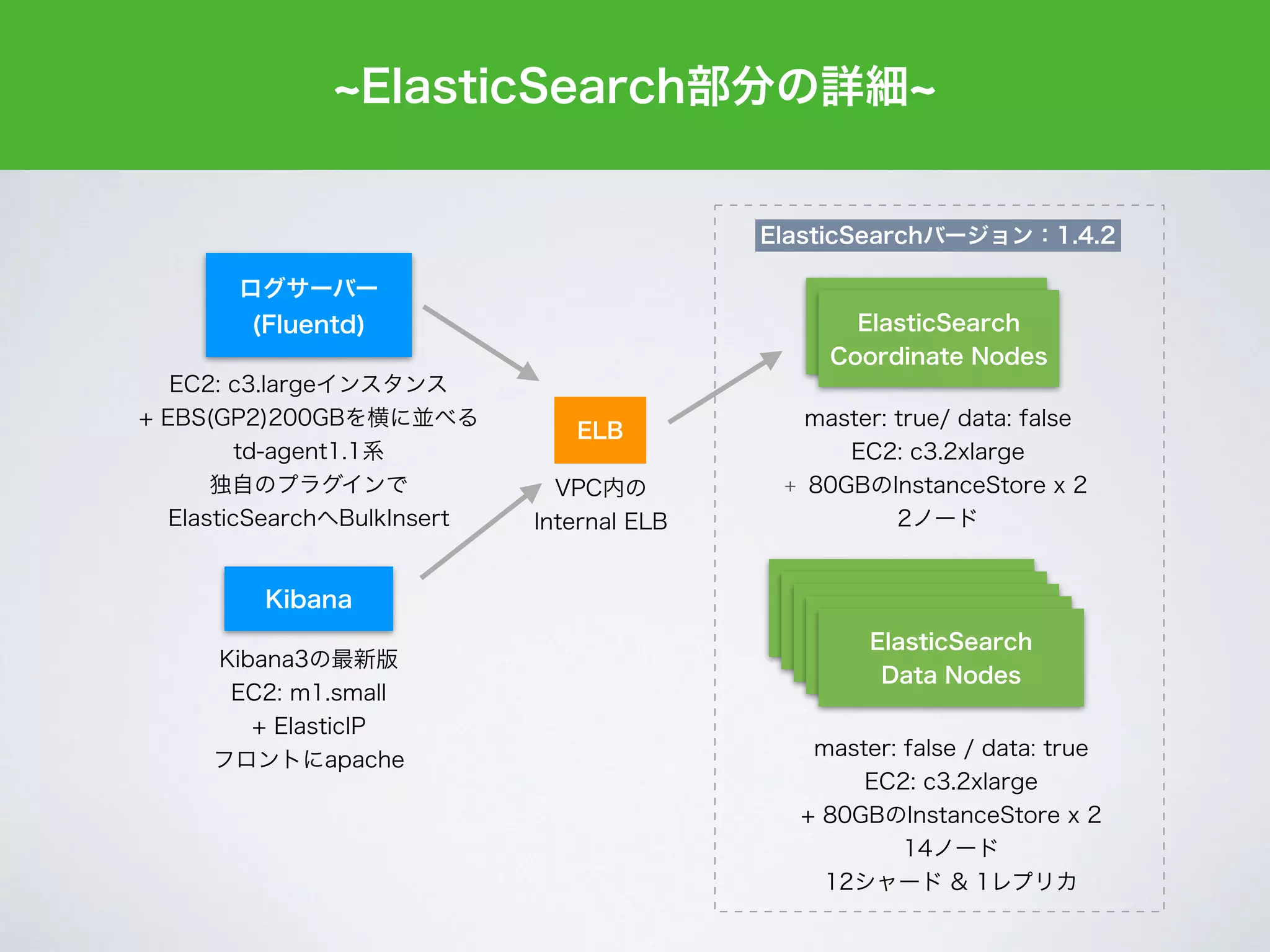 ~ElasticSearch部分の詳細~

ログサーバー
(Fluentd)

EC2: c3.largeインスタンス
+ EBS(GP2)200GBを横に並べる
td-agent1.1系
独自のプラグインで
ElasticSearchへBulkInsert

Kibana

Kibana3の最新版
EC2: m1.small
+ ElasticIP
フロントにapache

ELB

VPC内の
Internal ELB

ElasticSearchバージョン：1.4.2

ElasticSearch
Coordinate Nodes

master: true/ data: false
EC2: c3.2xlarge
+ 80GBのInstanceStore x 2
2ノード

ElasticSearch
Data Nodes

master: false / data: true
EC2: c3.2xlarge
+ 80GBのInstanceStore x 2
14ノード
12シャード & 1レプリカ